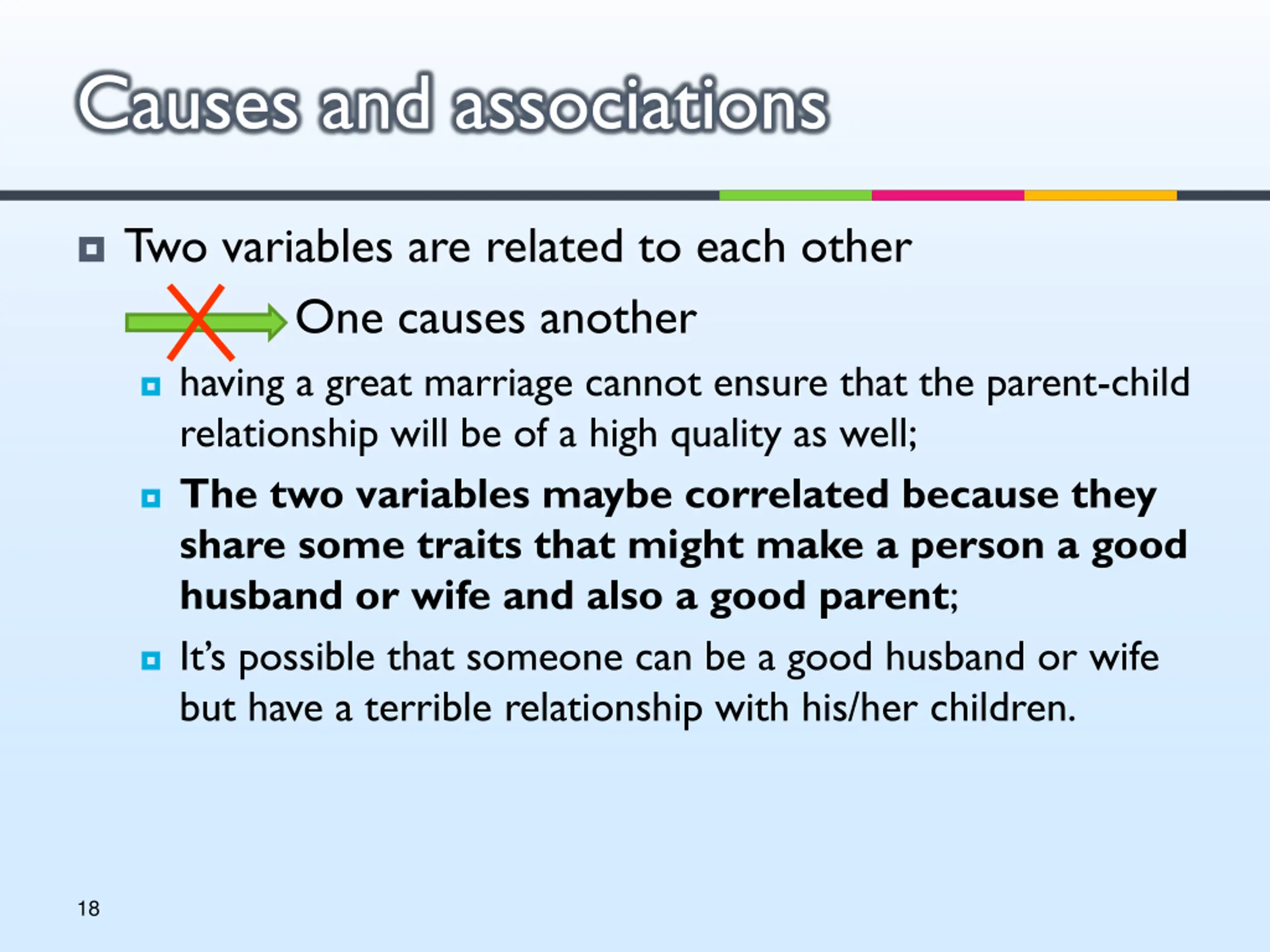 Causes and associations

Two variables are related to each other

One causes another

having a great marriage cannot ensure that the parent-child relationship will be of a high quality as well;

The two variables maybe correlated because they share some traits that might make a person a good husband or wife and also a good parent;

It's possible that someone can be a good husband or wife but have a terrible relationship with his/her children.

18